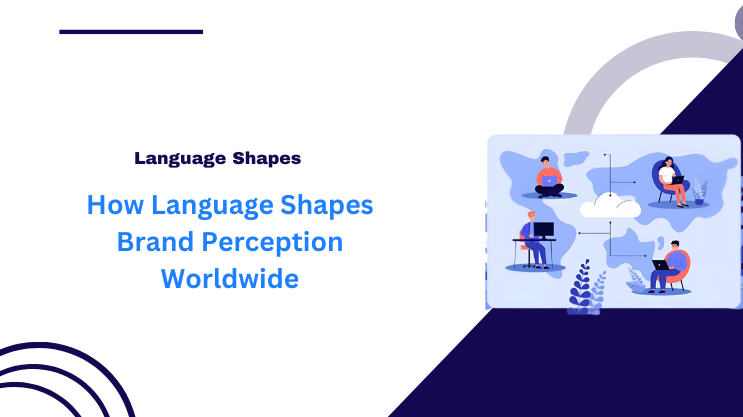 Language Shapes

How Language Shapes Brand Perception Worldwide